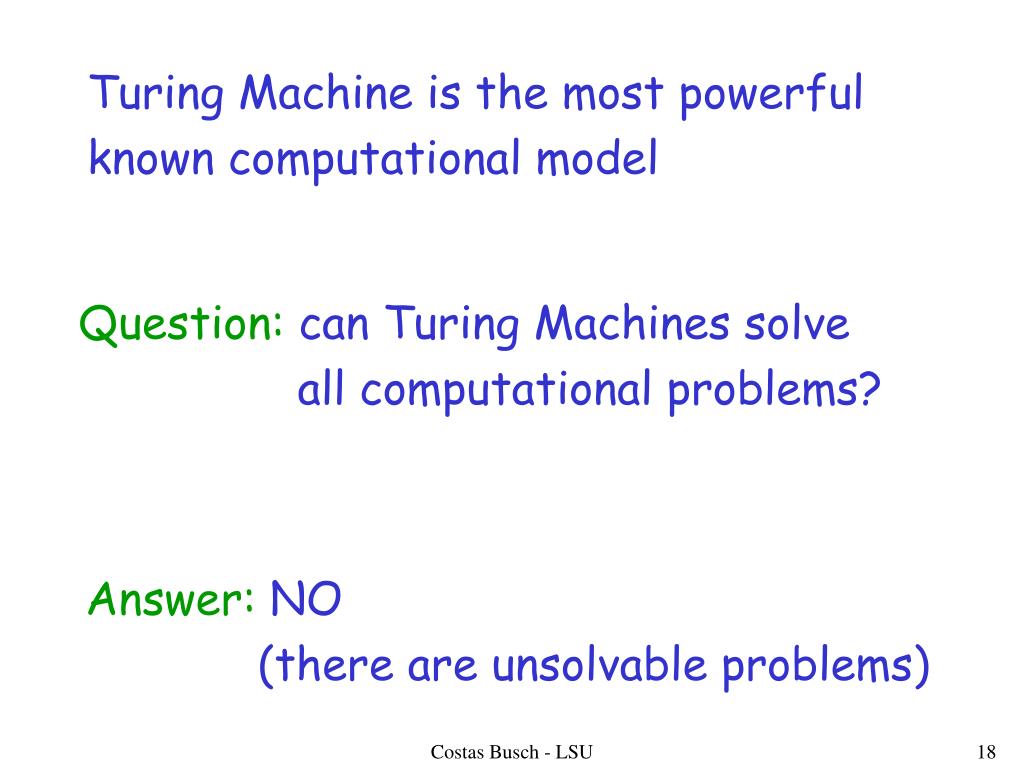 Turing Machine is the most powerful known computational model

Question: can Turing Machines solve all computational problems?

Answer: NO
(there are unsolvable problems)

Costas Busch - LSU

18